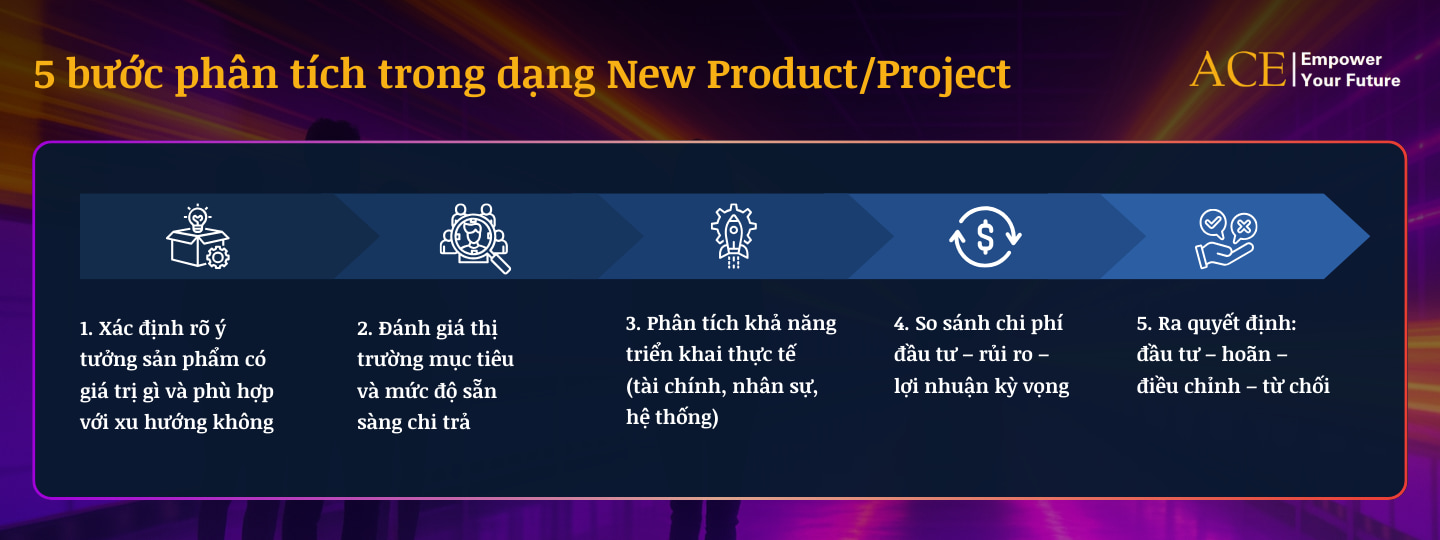 5 bước phân tích trong dạng New Product/Project

ACE | Empower Your Future

1. Xác định rõ ý tưởng sản phẩm có giá trị gì và phù hợp với xu hướng không

2. Đánh giá thị trường mục tiêu và mức độ sẵn sàng chi trả

3. Phân tích khả năng triển khai thực tế (tài chính, nhân sự, hệ thống)

4. So sánh chi phí đầu tư – rủi ro – lợi nhuận kỳ vọng

5. Ra quyết định: đầu tư – hoãn – điều chỉnh – từ chối